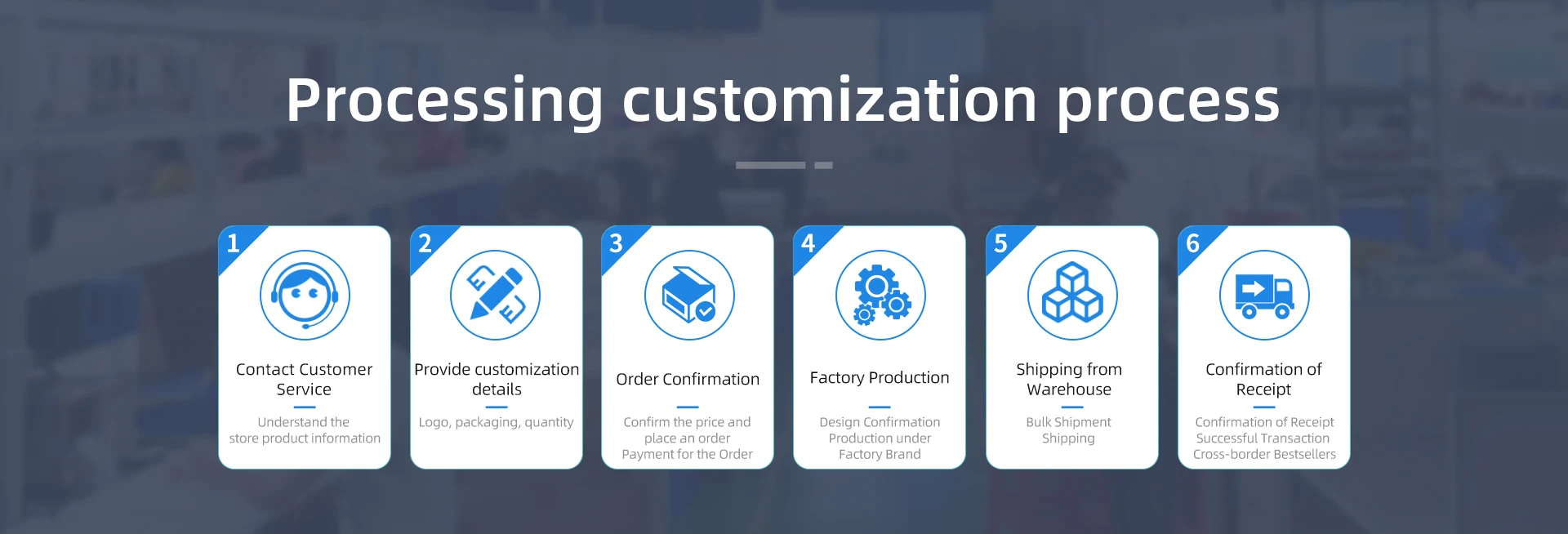 Processing customization process

1
Contact Customer Service
Understand the store product information

2
Provide customization details
Logo, packaging, quantity

3
Order Confirmation
Confirm the price and place an order
Payment for the Order

4
Factory Production
Design Confirmation
Production under Factory Brand

5
Shipping from Warehouse
Bulk Shipment
Shipping

6
Confirmation of Receipt
Confirmation of Receipt
Successful Transaction
Cross-border Bestsellers